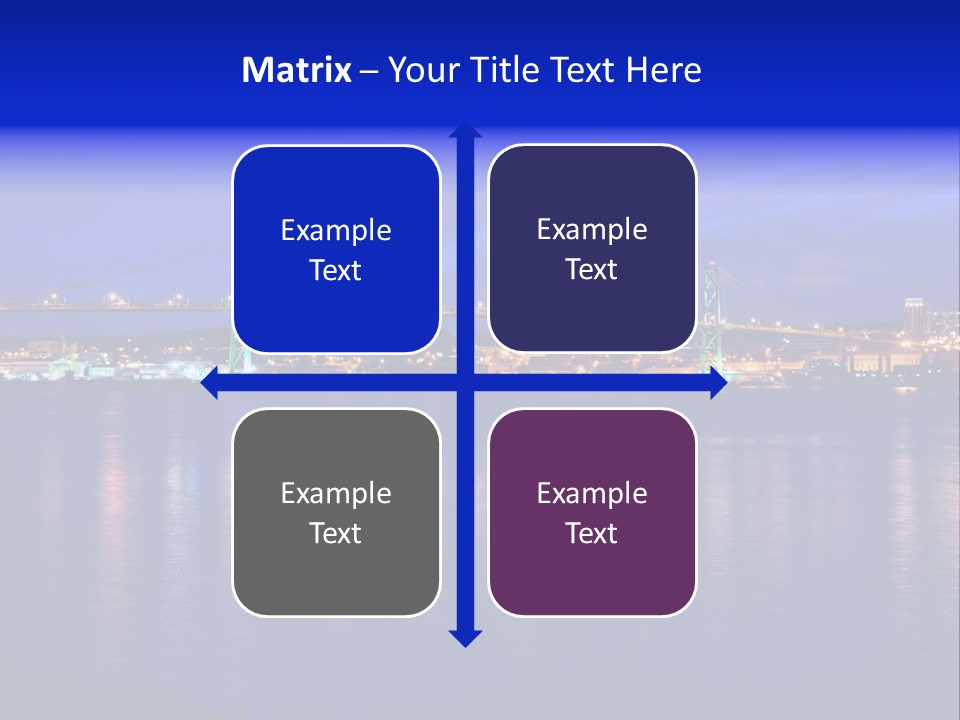 Matrix – Your Title Text Here

Example Text

Example Text

Example Text

Example Text